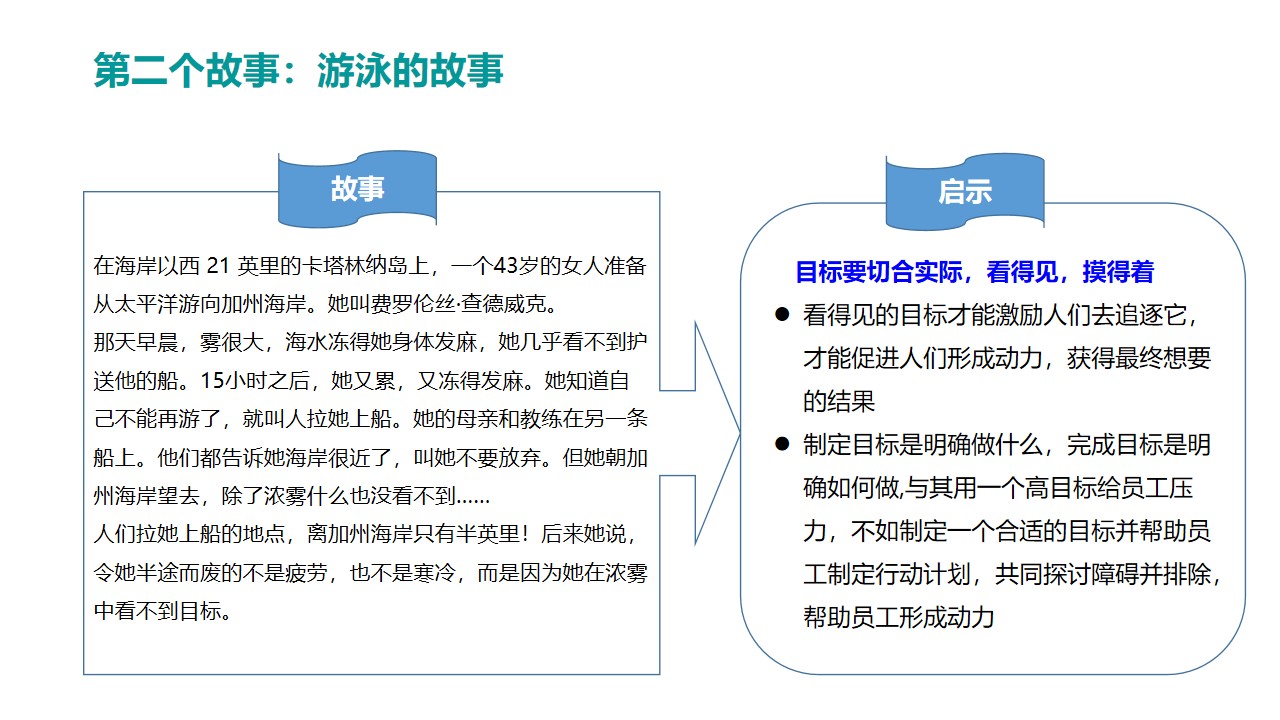 第二个故事：游泳的故事

故事

在海岸以西 21 英里的卡塔林纳岛上，一个43岁的女人准备从太平洋游向加州海岸。她叫费罗伦丝·查德威克。
那天早晨，雾很大，海水冻得她身体发麻，她几乎看不到护送他的船。15小时之后，她又累，又冻得发麻。她知道自己不能再游了，就叫人拉她上船。她的母亲和教练在另一条船上。他们都告诉她海岸很近了，叫她不要放弃。但她朝加州海岸望去，除了浓雾什么也没看不到……
人们拉她上船的地点，离加州海岸只有半英里！后来她说，令她半途而废的不是疲劳，也不是寒冷，而是因为她在浓雾中看不到目标。

启示

目标要切合实际，看得见，摸得着

● 看得见的目标才能激励人们去追逐它，才能促进人们形成动力，获得最终想要的结果
● 制定目标是明确做什么，完成目标是明确如何做,与其用一个高目标给员工压力，不如制定一个合适的目标并帮助员工制定行动计划，共同探讨障碍并排除，帮助员工形成动力